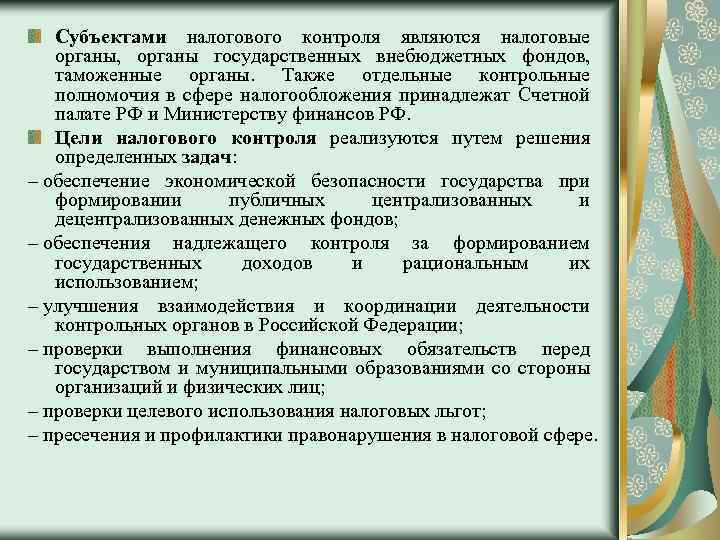 Субъектами налогового контроля являются налоговые органы, органы государственных внебюджетных фондов, таможенные органы. Также отдельные контрольные полномочия в сфере налогообложения принадлежат Счетной палате РФ и Министерству финансов РФ.

Цели налогового контроля реализуются путем решения определенных задач:

– обеспечение экономической безопасности государства при формировании публичных централизованных и децентрализованных денежных фондов;

– обеспечения надлежащего контроля за формированием государственных доходов и рациональным их использованием;

– улучшения взаимодействия и координации деятельности контрольных органов в Российской Федерации;

– проверки выполнения финансовых обязательств перед государством и муниципальными образованиями со стороны организаций и физических лиц;

– проверки целевого использования налоговых льгот;

– пресечения и профилактики правонарушения в налоговой сфере.